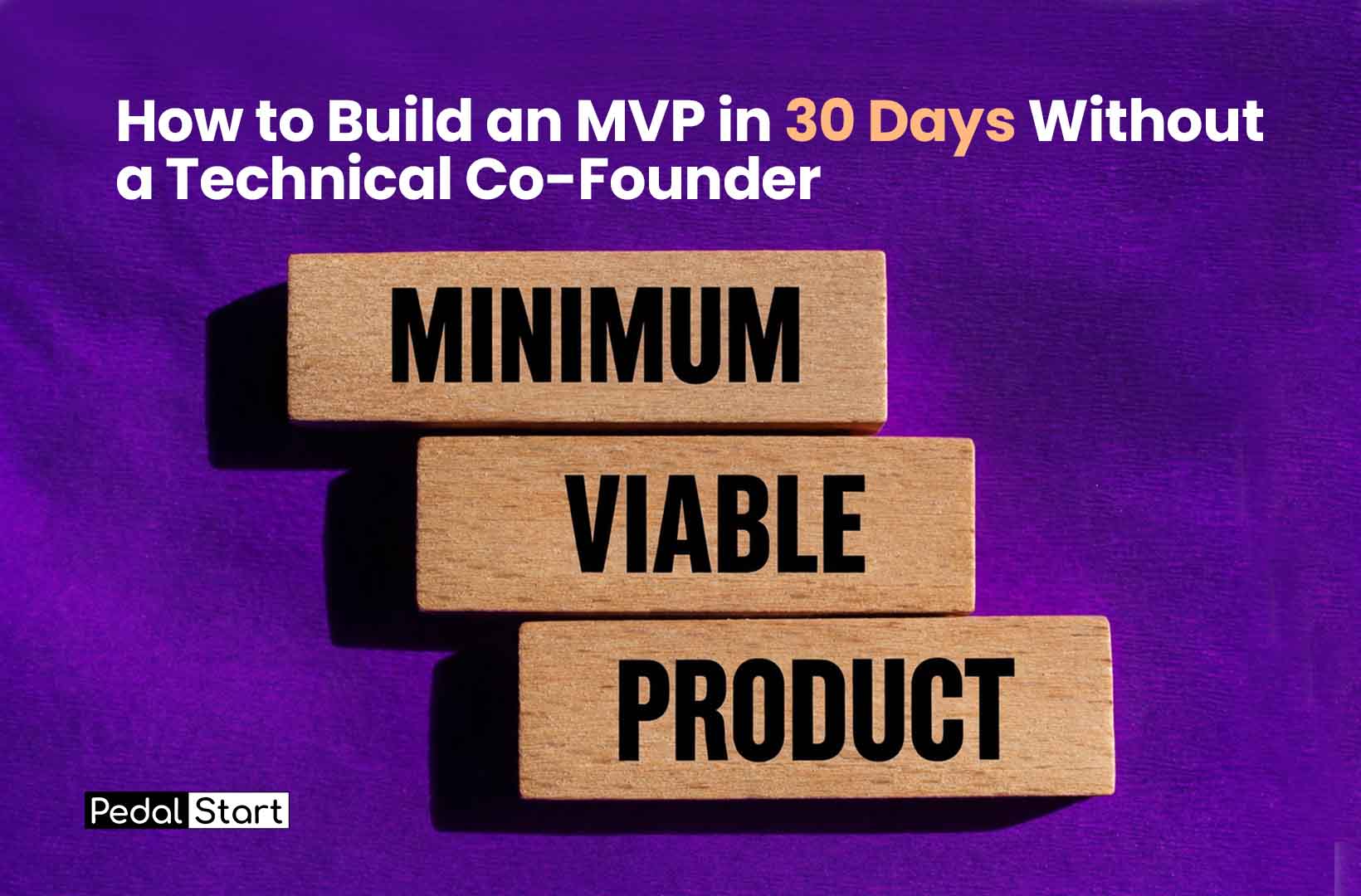 How to Build an MVP in 30 Days Without a Technical Co-Founder

MINIMUM
VIABLE
PRODUCT

Pedal Start